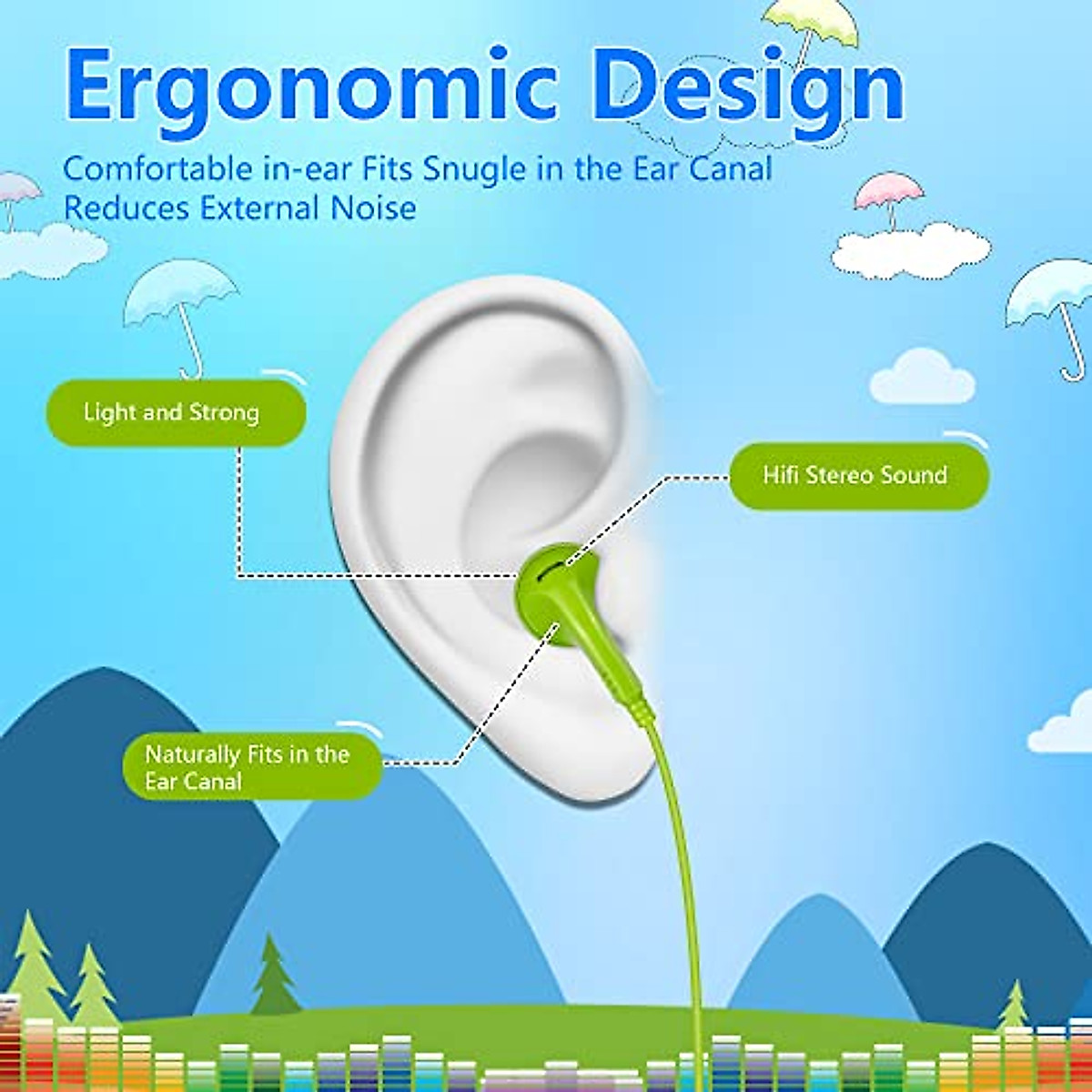 Ergonomic Design

Comfortable in-ear Fits Snugle in the Ear Canal Reduces External Noise

Light and Strong

Hifi Stereo Sound

Naturally Fits in the Ear Canal